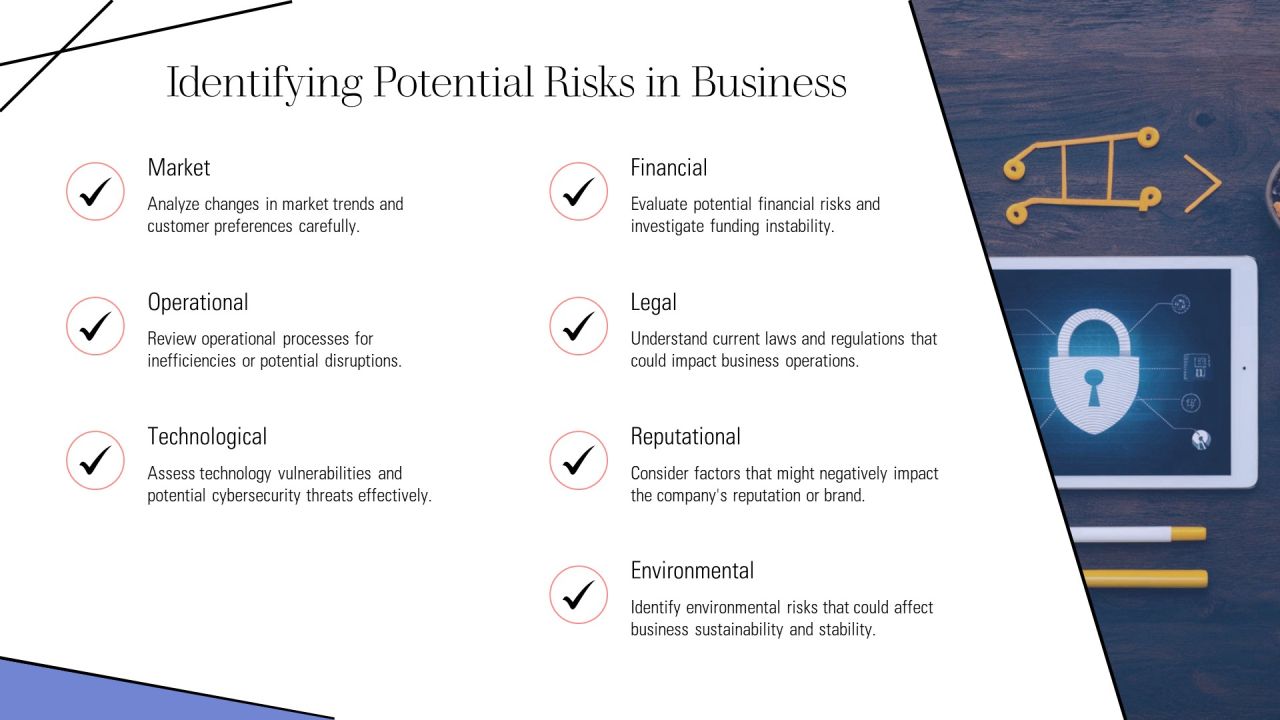 Identifying Potential Risks in Business

Market
Analyze changes in market trends and customer preferences carefully.

Operational
Review operational processes for inefficiencies or potential disruptions.

Technological
Assess technology vulnerabilities and potential cybersecurity threats effectively.

Financial
Evaluate potential financial risks and investigate funding instability.

Legal
Understand current laws and regulations that could impact business operations.

Reputational
Consider factors that might negatively impact the company's reputation or brand.

Environmental
Identify environmental risks that could affect business sustainability and stability.